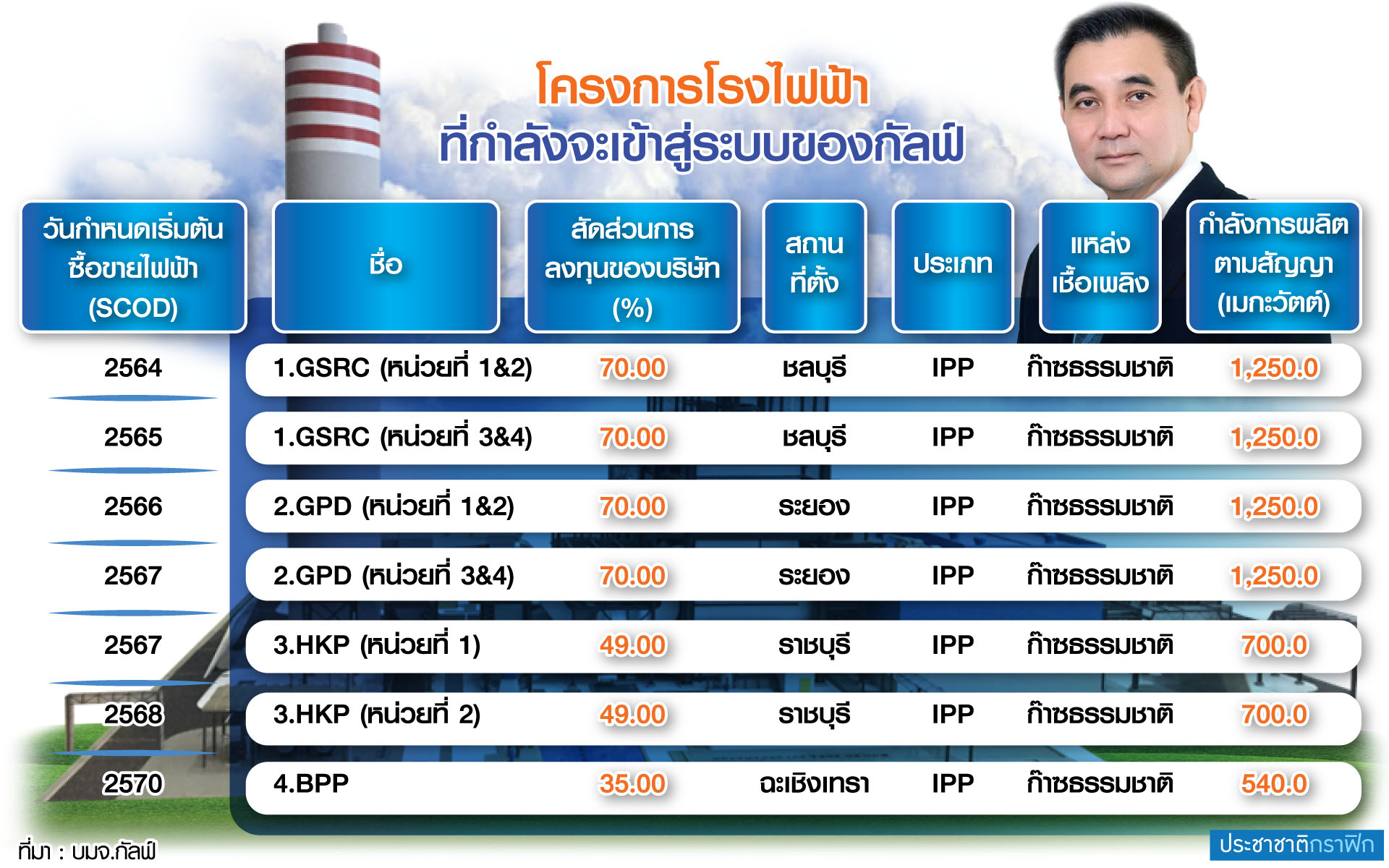 โครงการโรงไฟฟ้า
ที่กำลังจะเข้าสู่ระบบของกัลฟ์

| วันกำหนดเริ่มต้นซื้อขายไฟฟ้า (SCOD) | ชื่อ | สัดส่วนการลงทุนของบริษัท (%) | สถานที่ตั้ง | ประเภท | แหล่งเชื้อเพลิง | กำลังการผลิตตามสัญญา (เมกะวัตต์) |
|---|---|---|---|---|---|---|
| 2564 | 1.GSRC (หน่วยที่ 1&2) | 70.00 | ชลบุรี | IPP | ก๊าซธรรมชาติ | 1,250.0 |
| 2565 | 1.GSRC (หน่วยที่ 3&4) | 70.00 | ชลบุรี | IPP | ก๊าซธรรมชาติ | 1,250.0 |
| 2566 | 2.GPD (หน่วยที่ 1&2) | 70.00 | ระยอง | IPP | ก๊าซธรรมชาติ | 1,250.0 |
| 2567 | 2.GPD (หน่วยที่ 3&4) | 70.00 | ระยอง | IPP | ก๊าซธรรมชาติ | 1,250.0 |
| 2567 | 3.HKP (หน่วยที่ 1) | 49.00 | ราชบุรี | IPP | ก๊าซธรรมชาติ | 700.0 |
| 2568 | 3.HKP (หน่วยที่ 2) | 49.00 | ราชบุรี | IPP | ก๊าซธรรมชาติ | 700.0 |
| 2570 | 4.BPP | 35.00 | ฉะเชิงเทรา | IPP | ก๊าซธรรมชาติ | 540.0 |

ที่มา : บมจ.กัลฟ์
ประชาชาติกราฟิก